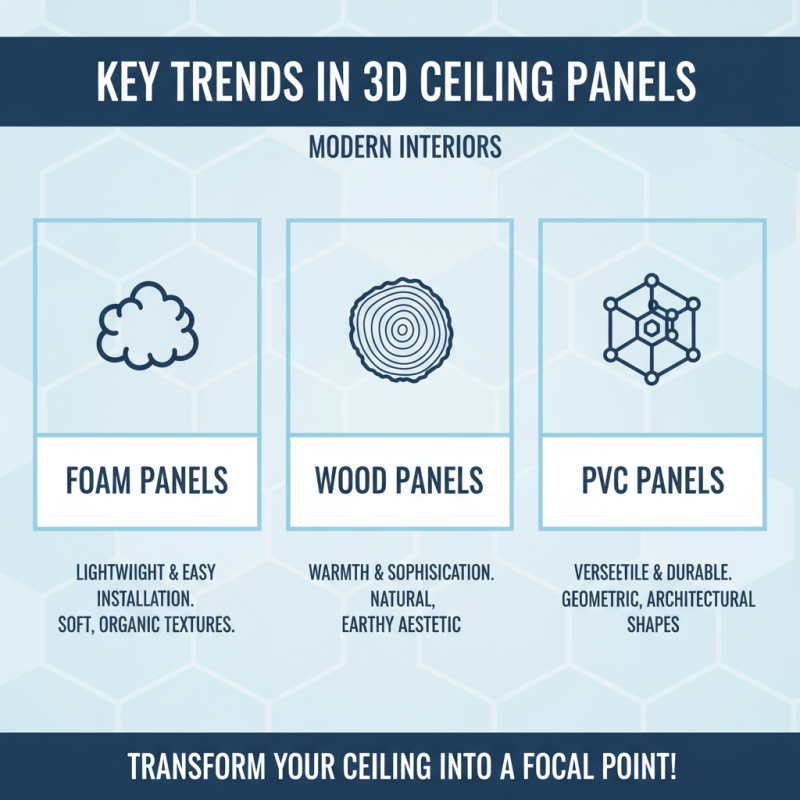 KEY TRENDS IN 3D CEILING PANELS

MODERN INTERIORS

FOAM PANELS

LIGHTWIIGHT & EASY INSTALLATION. SOFT, ORGANIC TEXTURES.

WOOD PANELS

WARMTH & SOPHISICATION. NATURAL, EARTHY AESTETIC

PVC PANELS

VERSEETILE & DURABLE. GEOMETRIC, ARCHITECTURAL SHAPES

TRANSFORM YOUR CEILING INTO A FOCAL POINT!